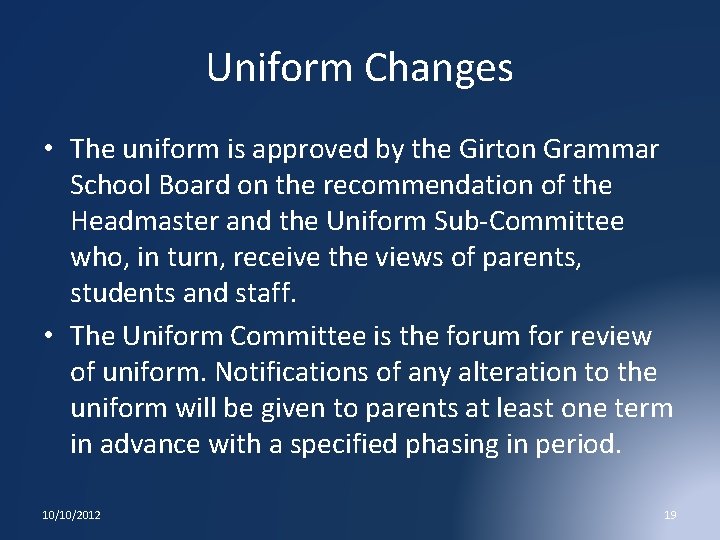 Uniform Changes

• The uniform is approved by the Girton Grammar School Board on the recommendation of the Headmaster and the Uniform Sub-Committee who, in turn, receive the views of parents, students and staff.

• The Uniform Committee is the forum for review of uniform. Notifications of any alteration to the uniform will be given to parents at least one term in advance with a specified phasing in period.

10/10/2012

19